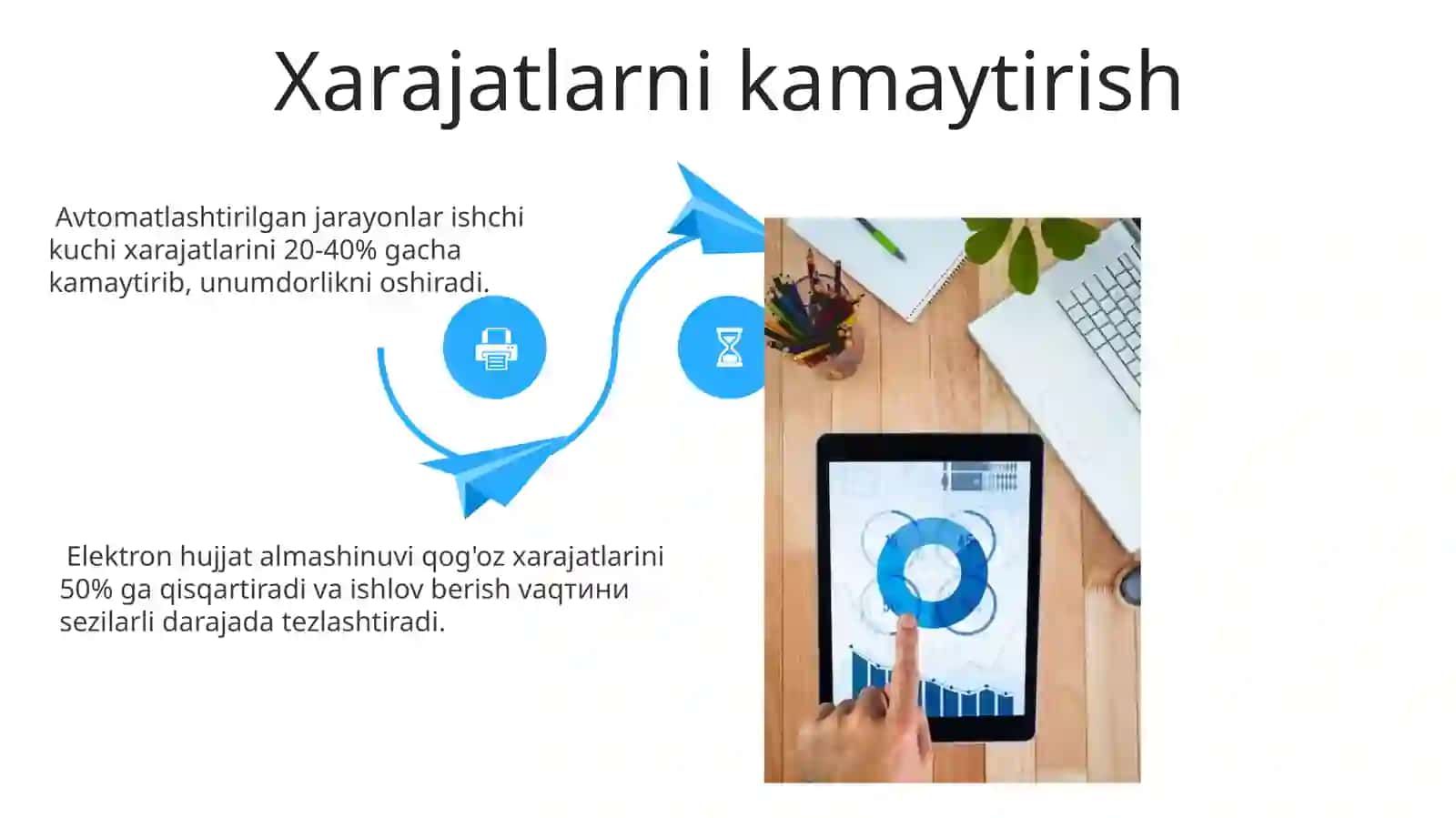 Xarajatlarni kamaytirish

Avtomatlashtirilgan jarayonlar ishchi kuchi xarajatlarini 20-40% gacha kamaytirib, unumdorlikni oshiradi.

Elektron hujjat almashinuvi qog'oz xarajatlarini 50% ga qisqartiradi va ishlov berish vaqтини sezilarli darajada tezlashtiradi.